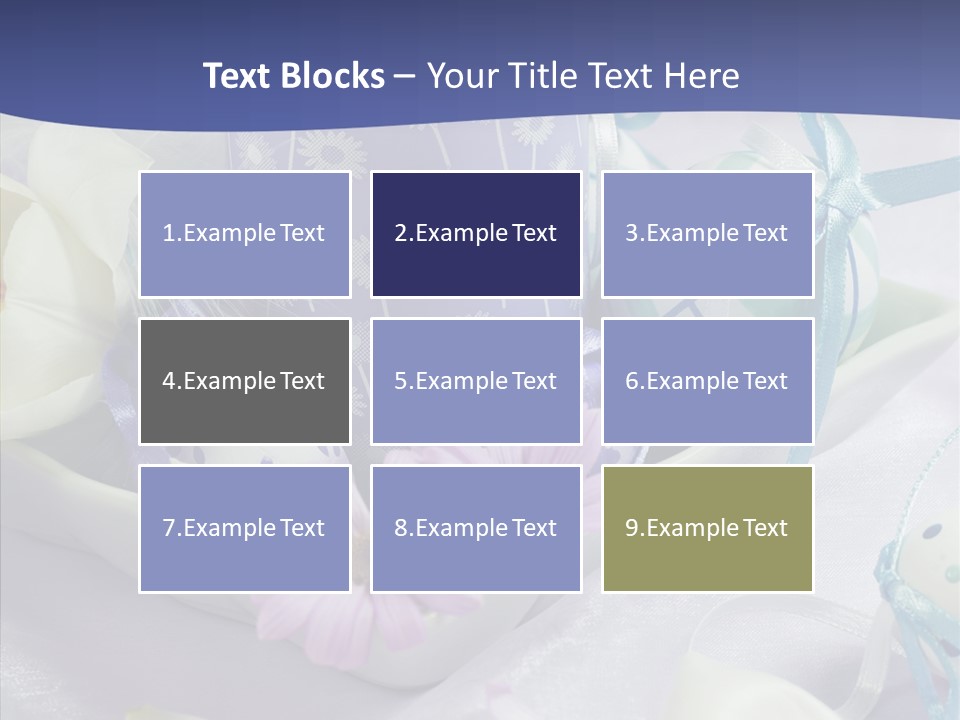 Text Blocks – Your Title Text Here

1.Example Text

2.Example Text

3.Example Text

4.Example Text

5.Example Text

6.Example Text

7.Example Text

8.Example Text

9.Example Text